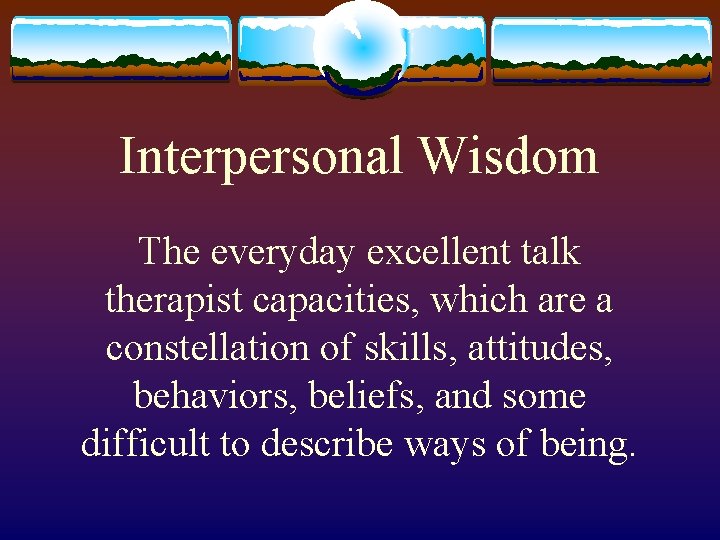 Interpersonal Wisdom

The everyday excellent talk therapist capacities, which are a constellation of skills, attitudes, behaviors, beliefs, and some difficult to describe ways of being.